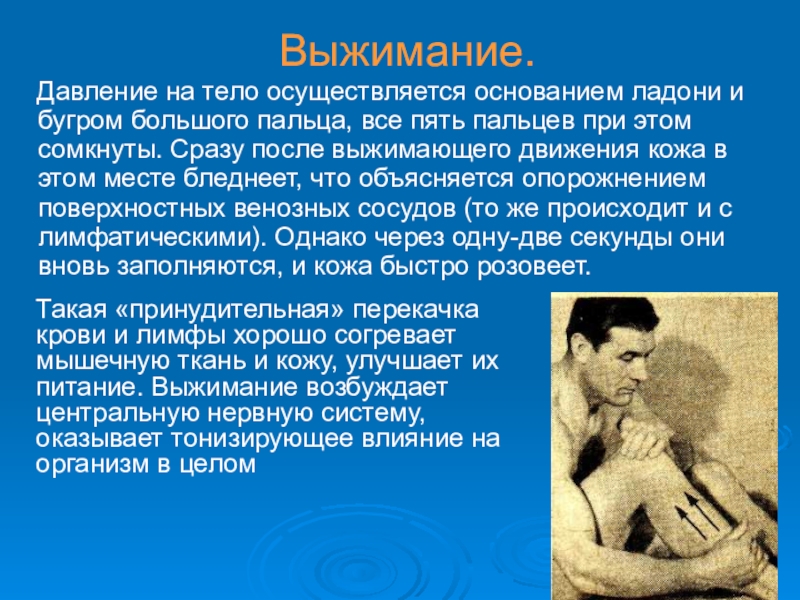 Выжимание.

Давление на тело осуществляется основанием ладони и бугром большого пальца, все пять пальцев при этом сомкнуты. Сразу после выжимающего движения кожа в этом месте бледнеет, что объясняется опорожнением поверхностных венозных сосудов (то же происходит и с лимфатическими). Однако через одну-две секунды они вновь заполняются, и кожа быстро розовеет.

Такая «принудительная» перекачка крови и лимфы хорошо согревает мышечную ткань и кожу, улучшает их питание. Выжимание возбуждает центральную нервную систему, оказывает тонизирующее влияние на организм в целом